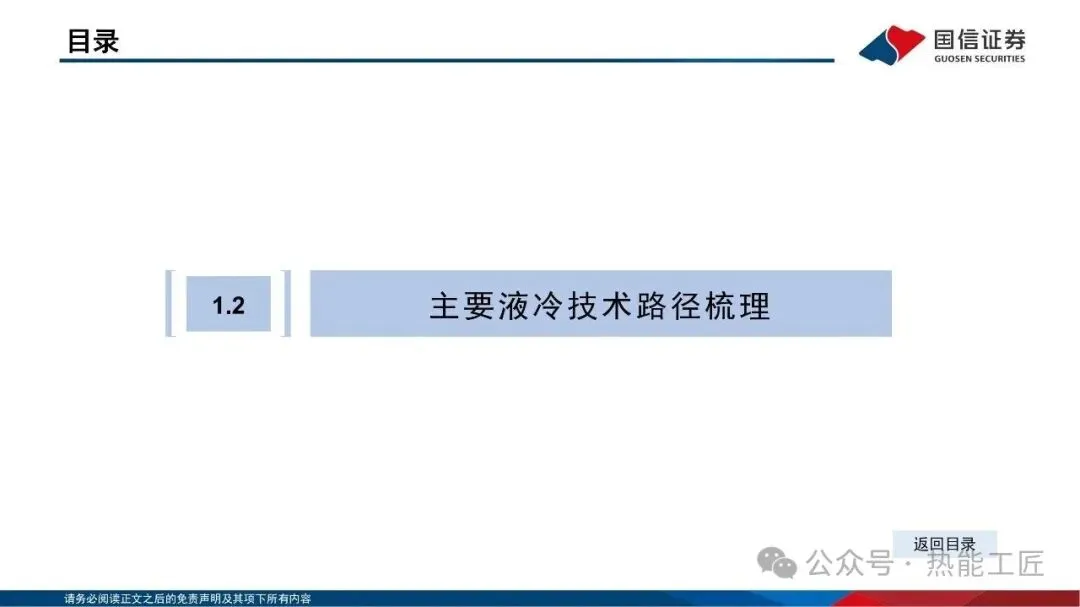 目录

国信证券
GUOSEN SECURITIES

1.2

主要液冷技术路径梳理

返回目录

公众号 · 热能工匠

请务必阅读正文之后的免责声明及其项下所有内容